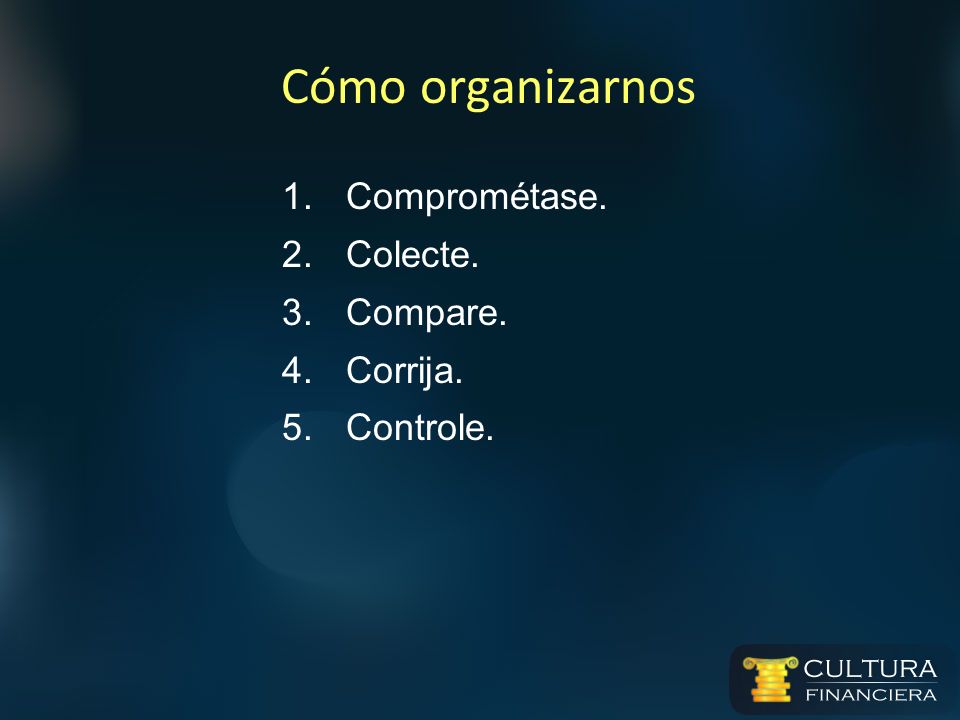 Cómo organizarnos

1. Comprométase.
2. Colecte.
3. Compare.
4. Corrija.
5. Controle.

CULTURA
FINANCIERA